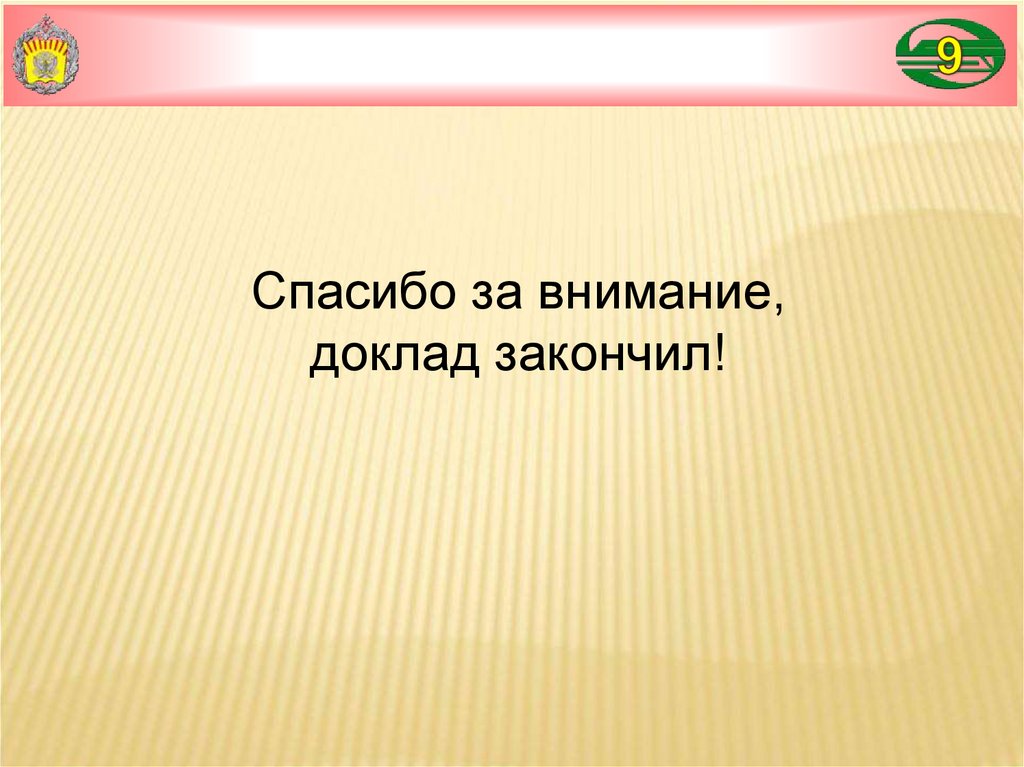 9

Спасибо за внимание,
доклад закончил!